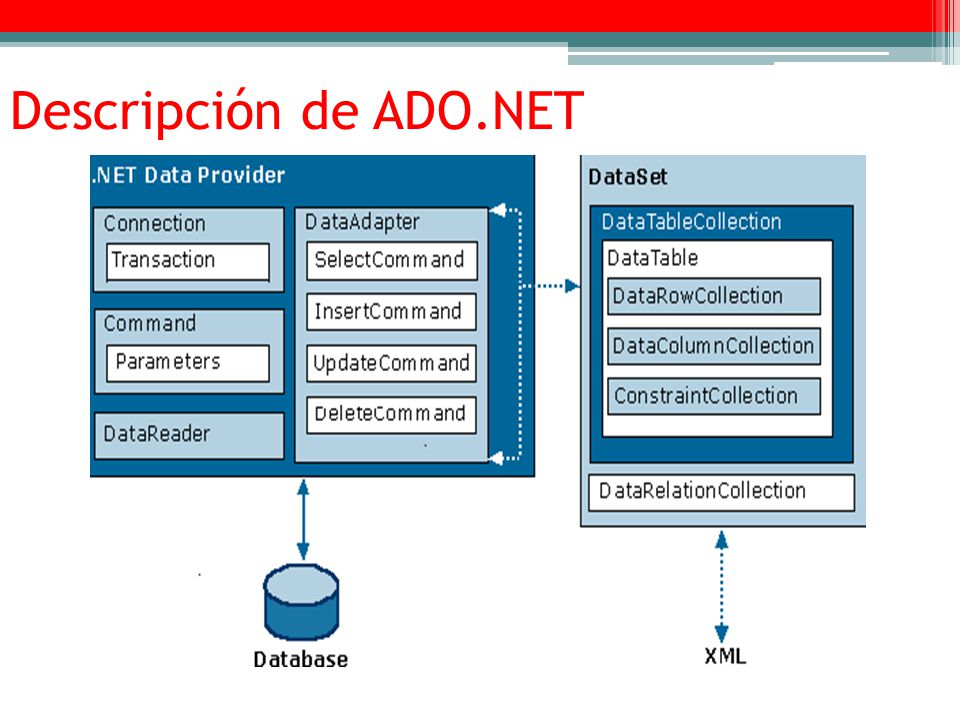 Descripción de ADO.NET

.NET Data Provider

Connection

Transaction

Command

Parameters

DataReader

DataAdapter

SelectCommand

InsertCommand

UpdateCommand

DeleteCommand

DataSet

DataTableCollection

DataTable

DataRowCollection

DataColumnCollection

ConstraintCollection

DataRelationCollection

Database

XML